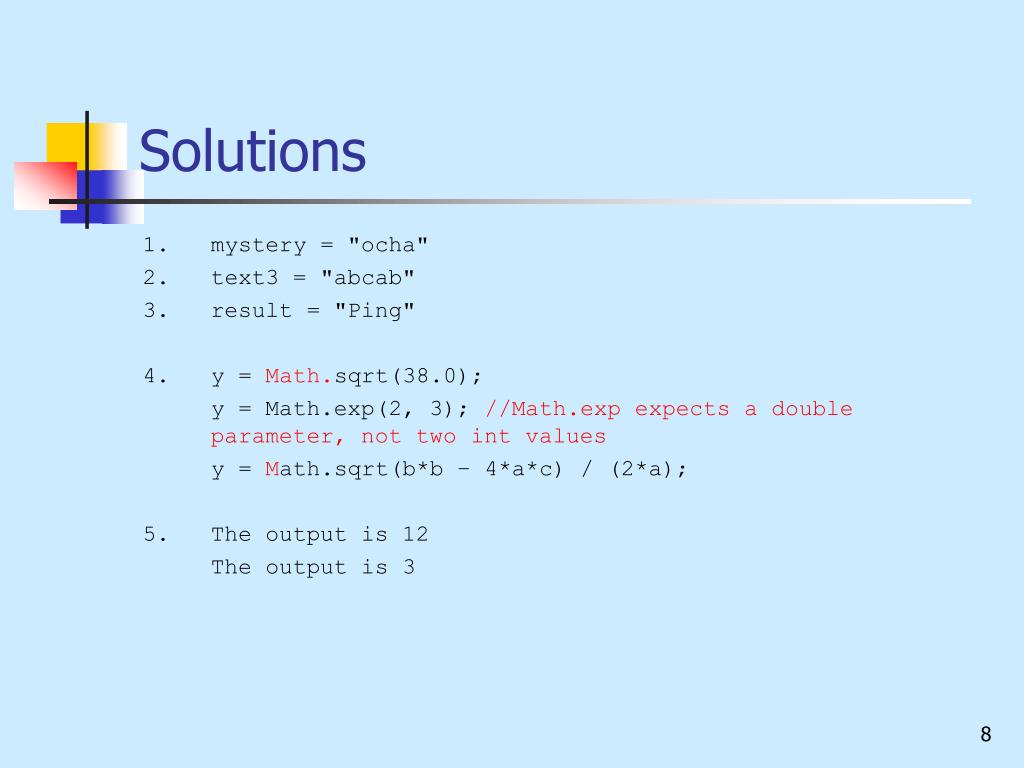 Solutions

1. mystery = "ocha"
2. text3 = "abcab"
3. result = "Ping"

4. y = Math.sqrt(38.0);
y = Math.exp(2, 3); //Math.exp expects a double parameter, not two int values
y = Math.sqrt(b*b – 4*a*c) / (2*a);

5. The output is 12
The output is 3

8